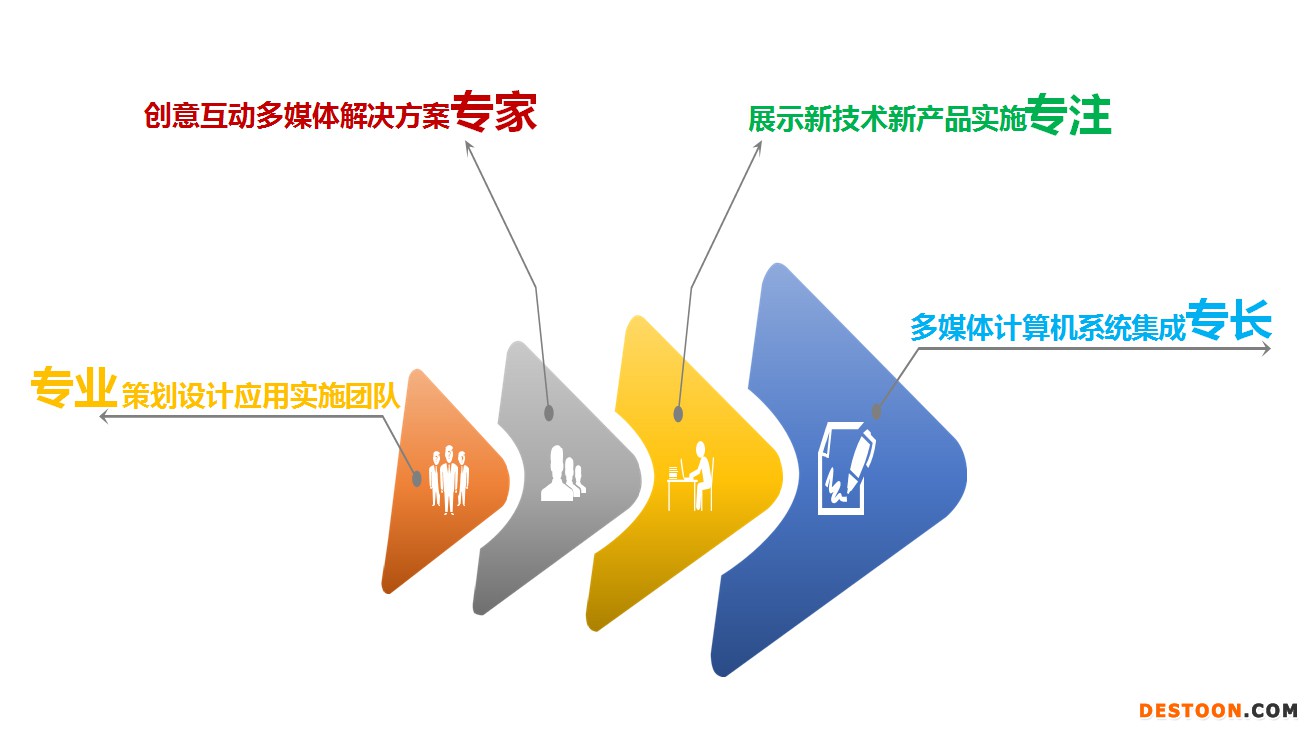 创意互动多媒体解决方案专家

展示新技术新产品实施专注

多媒体计算机系统集成专长

专业策划设计应用实施团队

DESTOON.COM